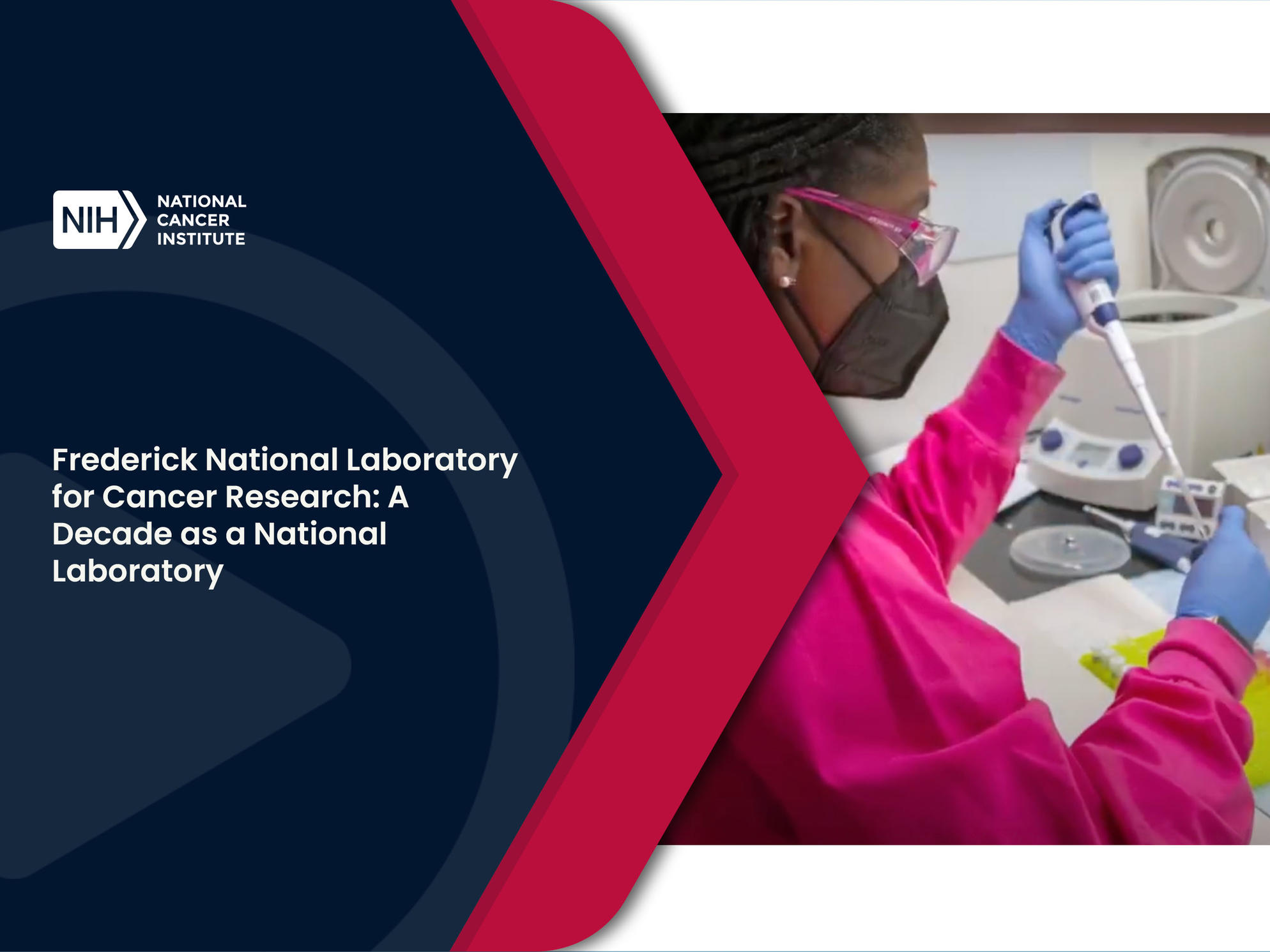 NIH NATIONAL CANCER INSTITUTE

Frederick National Laboratory for Cancer Research: A Decade as a National Laboratory